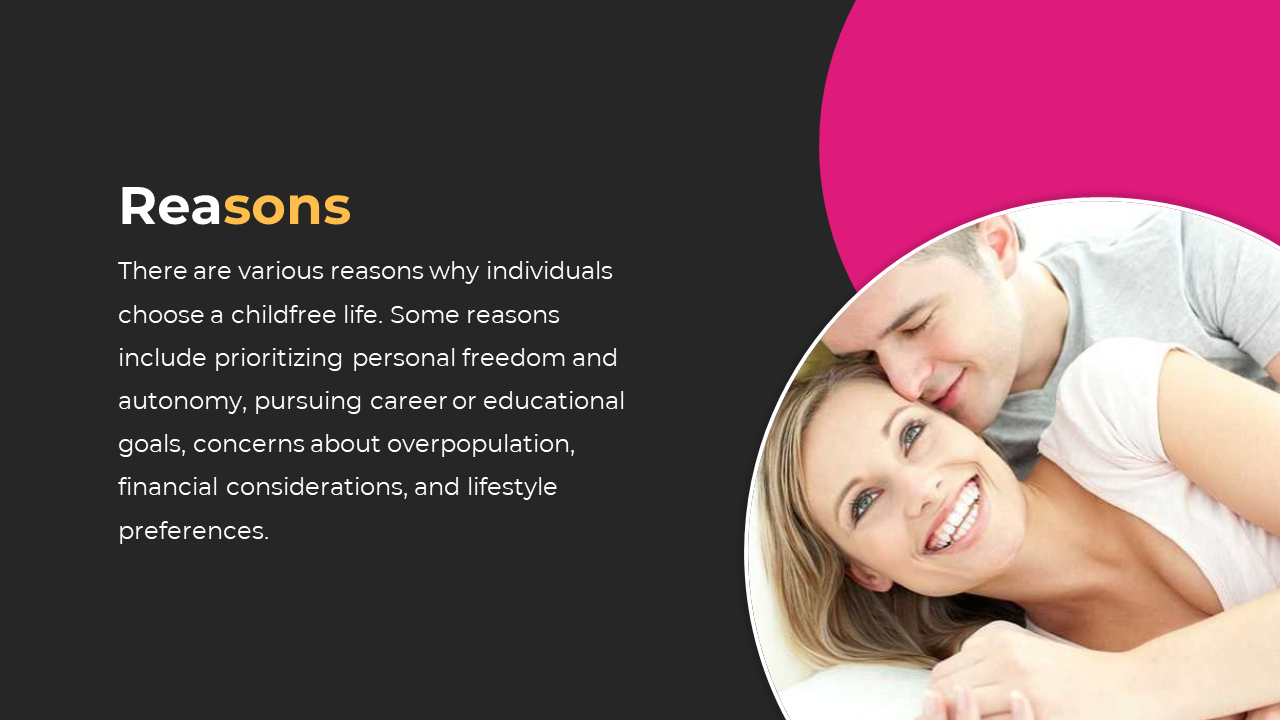 Reasons

There are various reasons why individuals choose a childfree life. Some reasons include prioritizing personal freedom and autonomy, pursuing career or educational goals, concerns about overpopulation, financial considerations, and lifestyle preferences.